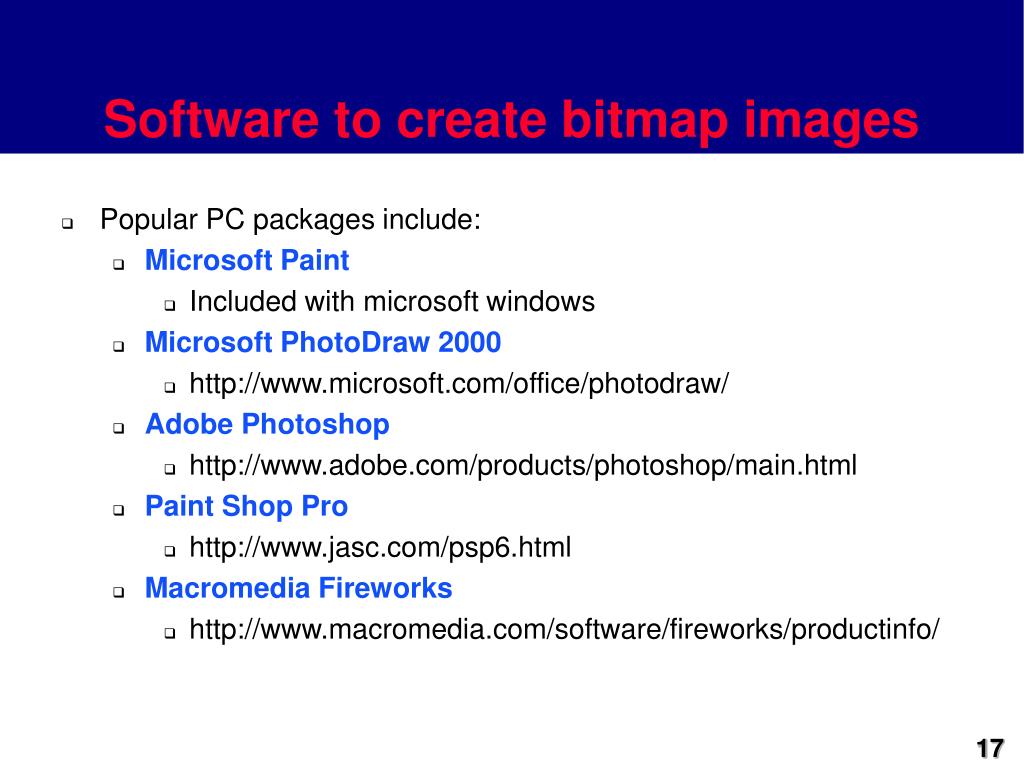 Software to create bitmap images

Popular PC packages include:

Microsoft Paint

Included with microsoft windows

Microsoft PhotoDraw 2000

http://www.microsoft.com/office/photodraw/

Adobe Photoshop

http://www.adobe.com/products/photoshop/main.html

Paint Shop Pro

http://www.jasc.com/psp6.html

Macromedia Fireworks

http://www.macromedia.com/software/fireworks/productinfo/

17